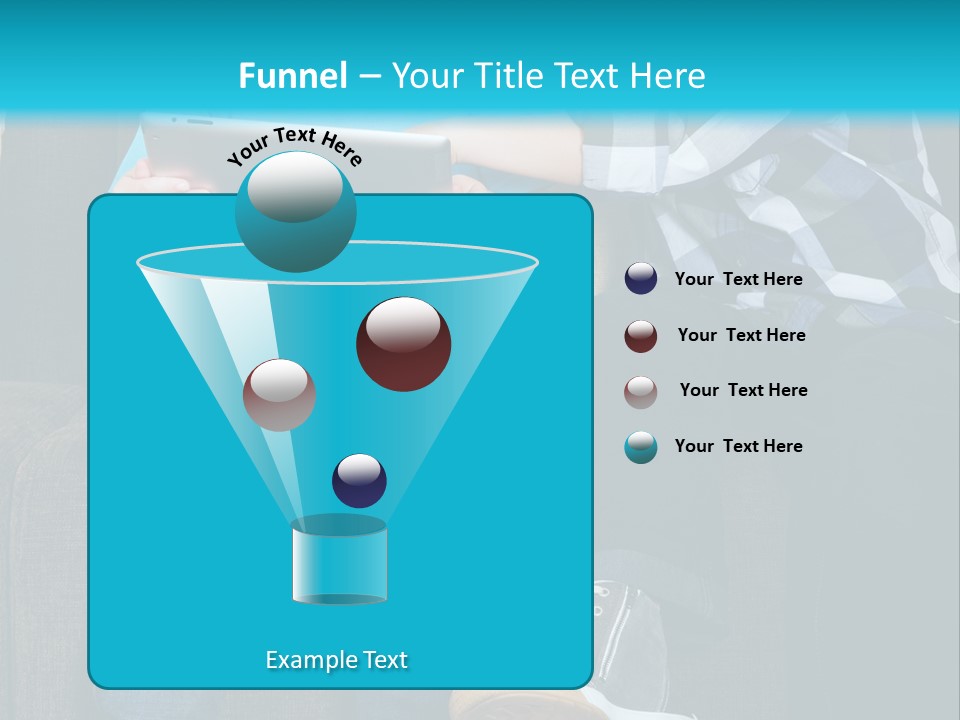 Funnel – Your Title Text Here

Your Text Here

Your Text Here

Your Text Here

Your Text Here

Your Text Here

Example Text